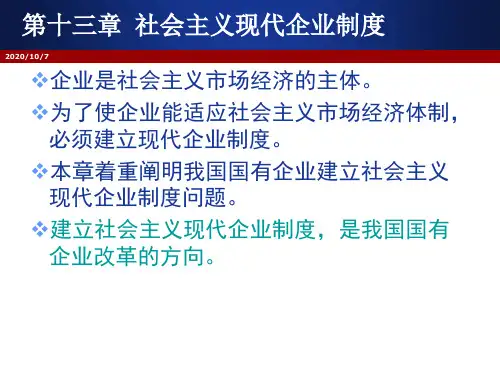 第十三章 社会主义现代企业制度

2020/10/7

❖企业是社会主义市场经济的主体。

❖为了使企业能适应社会主义市场经济体制，必须建立现代企业制度。

❖本章着重阐明我国国有企业建立社会主义现代企业制度问题。

❖建立社会主义现代企业制度，是我国国有企业改革的方向。